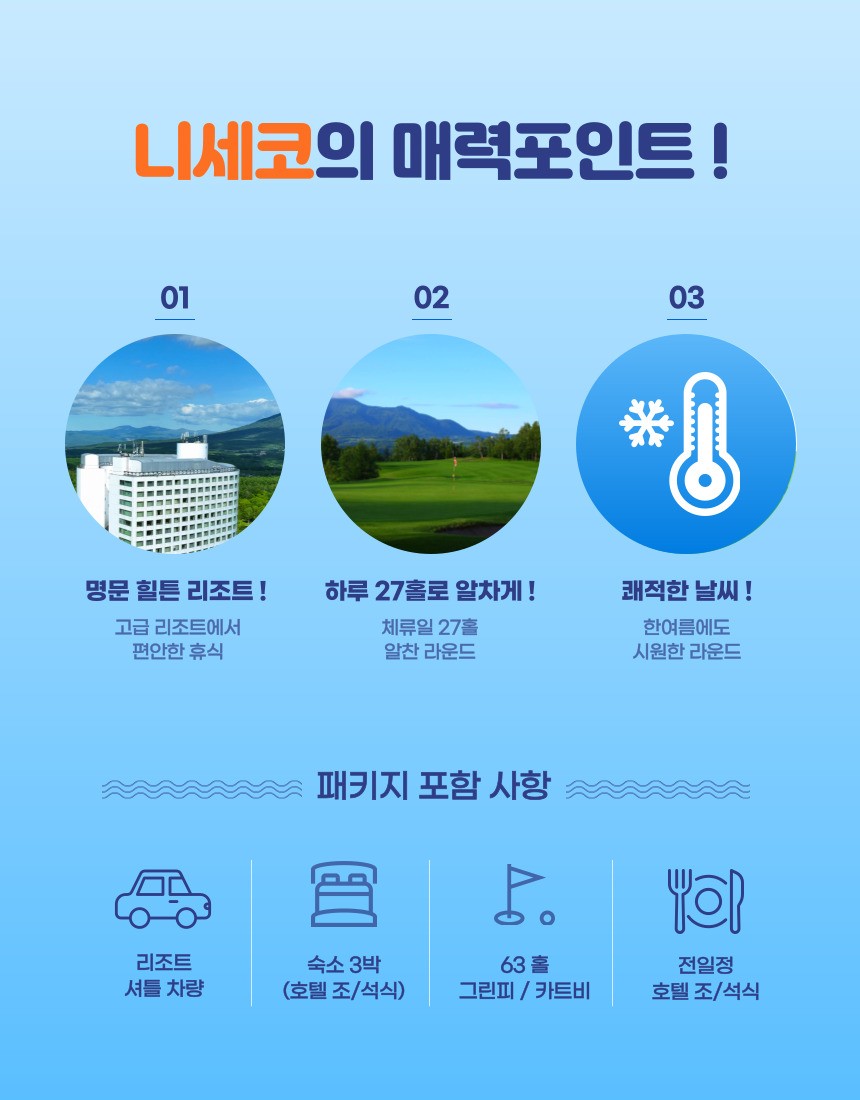 니세코의 매력포인트 !

01

명문 힐튼 리조트 !

고급 리조트에서 편안한 휴식

02

하루 27홀로 알차게 !

체류일 27홀 알찬 라운드

03

쾌적한 날씨 !

한여름에도 시원한 라운드

패키지 포함 사항

리조트 셔틀 차량

숙소 3박 (호텔 조/석식)

63 홀 그린피 / 카트비

전일정 호텔 조/석식